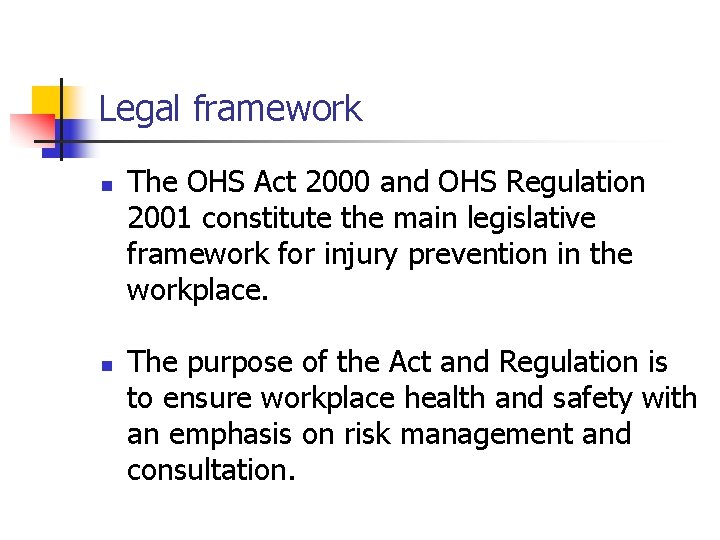 Legal framework

- The OHS Act 2000 and OHS Regulation 2001 constitute the main legislative framework for injury prevention in the workplace.

- The purpose of the Act and Regulation is to ensure workplace health and safety with an emphasis on risk management and consultation.